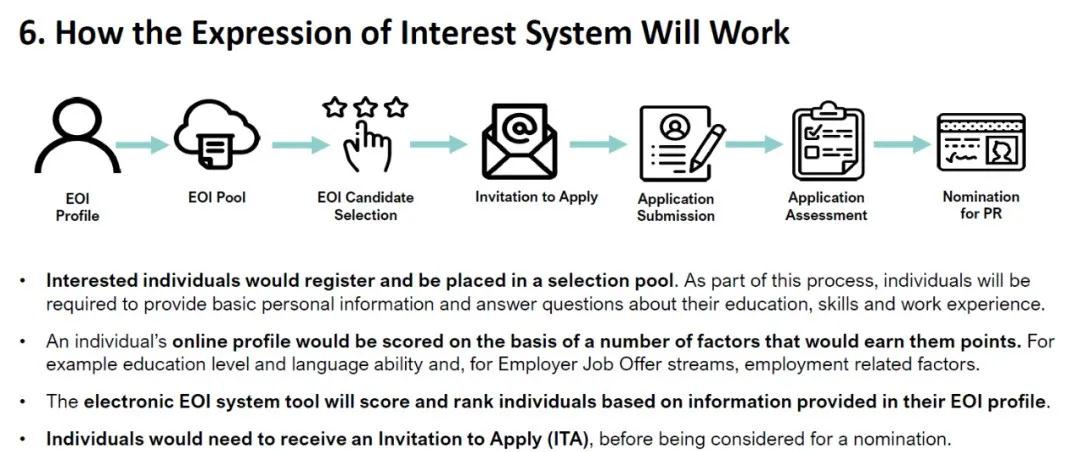 6. How the Expression of Interest System Will Work

EOI Profile

EOI Pool

EOI Candidate Selection

Invitation to Apply

Application Submission

Application Assessment

Nomination for PR

• Interested individuals would register and be placed in a selection pool. As part of this process, individuals will be required to provide basic personal information and answer questions about their education, skills and work experience.

• An individual's online profile would be scored on the basis of a number of factors that would earn them points. For example education level and language ability and, for Employer Job Offer streams, employment related factors.

• The electronic EOI system tool will score and rank individuals based on information provided in their EOI profile.

• Individuals would need to receive an Invitation to Apply (ITA), before being considered for a nomination.